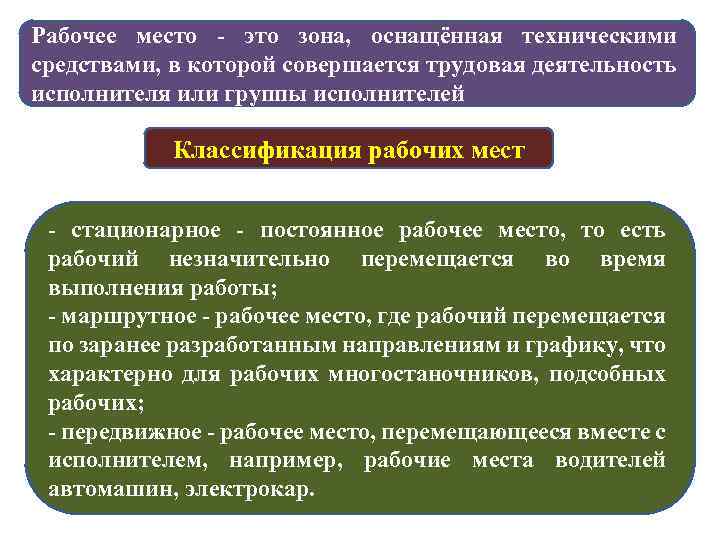 Рабочее место - это зона, оснащённая техническими средствами, в которой совершается трудовая деятельность исполнителя или группы исполнителей

Классификация рабочих мест

- стационарное - постоянное рабочее место, то есть рабочий незначительно перемещается во время выполнения работы;
- маршрутное - рабочее место, где рабочий перемещается по заранее разработанным направлениям и графику, что характерно для рабочих многостаночников, подсобных рабочих;
- передвижное - рабочее место, перемещающееся вместе с исполнителем, например, рабочие места водителей автомашин, электрокар.